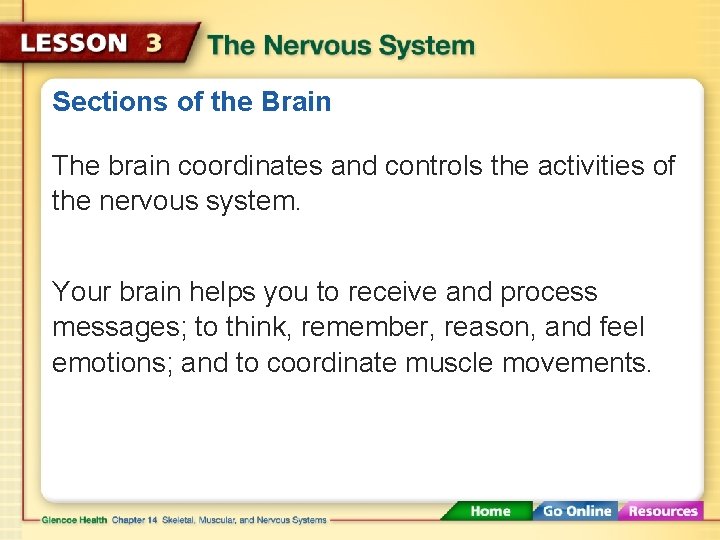 LESSON 3 The Nervous System

Sections of the Brain

The brain coordinates and controls the activities of the nervous system.

Your brain helps you to receive and process messages; to think, remember, reason, and feel emotions; and to coordinate muscle movements.

Glencoe Health Chapter 14 Skeletal, Muscular, and Nervous Systems

Home Go Online Resources